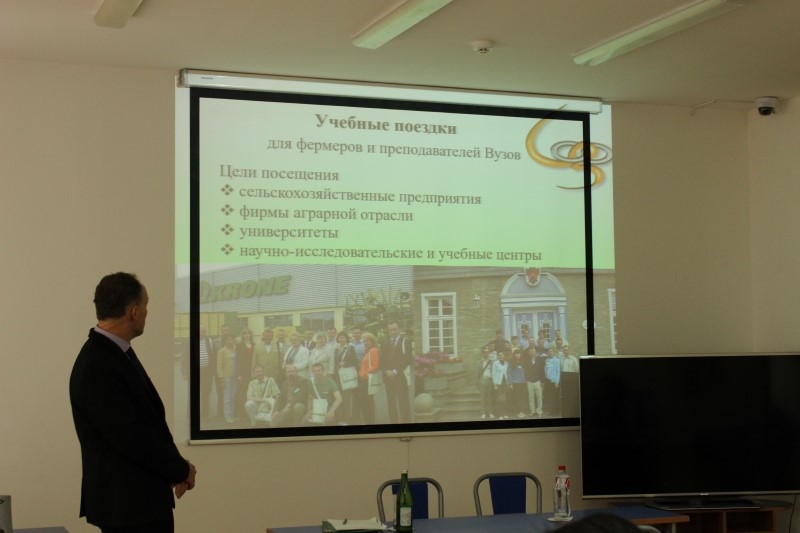 Учебные поездки
для фермеров и преподавателей Вузов

Цели посещения
❖ сельскохозяйственные предприятия
❖ фирмы аграрной отрасли
❖ университеты
❖ научно-исследовательские и учебные центры

KRONE